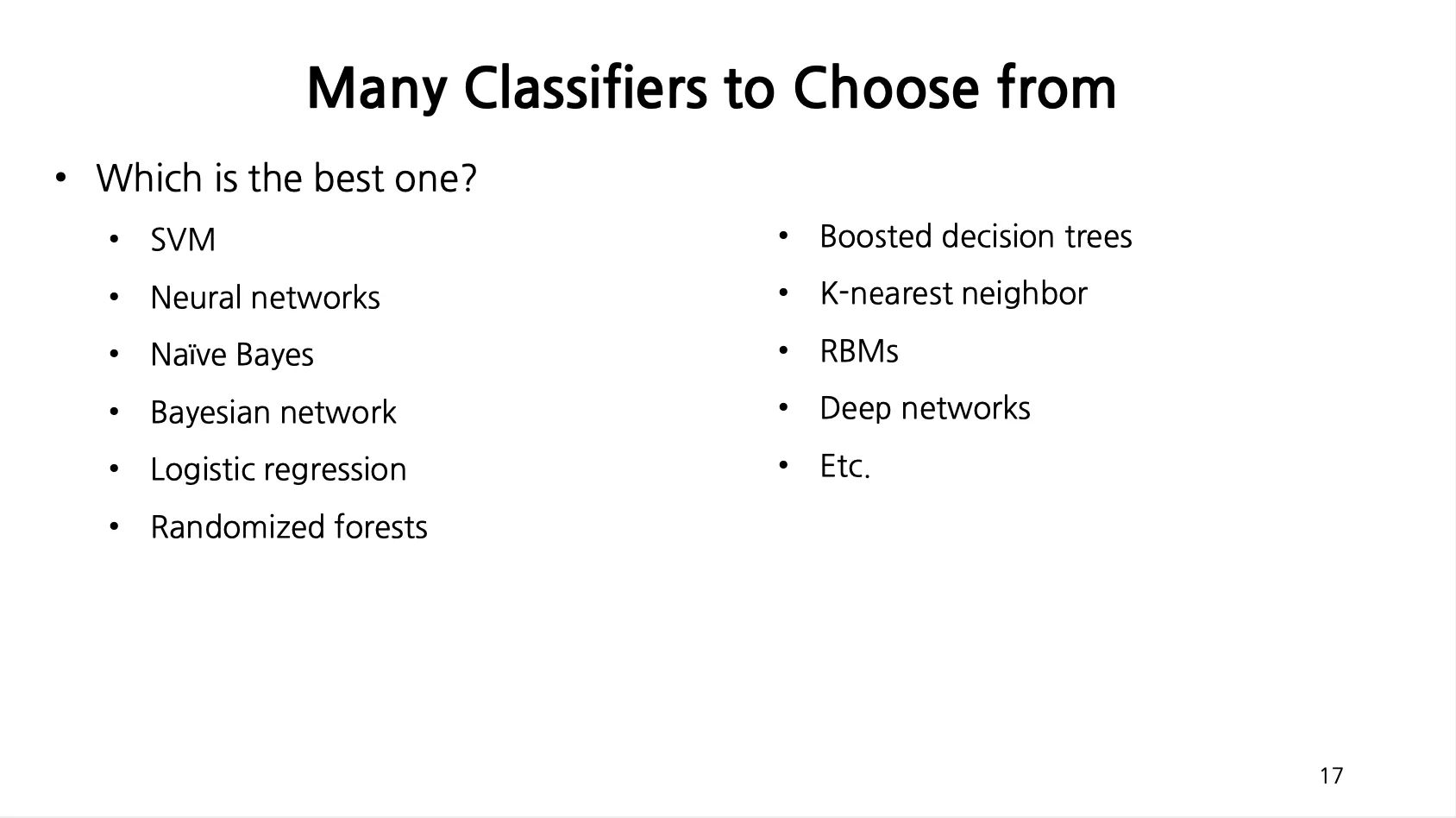 Many Classifiers to Choose from

• Which is the best one?

• SVM
• Neural networks
• Naïve Bayes
• Bayesian network
• Logistic regression
• Randomized forests

• Boosted decision trees
• K-nearest neighbor
• RBMs
• Deep networks
• Etc.

17